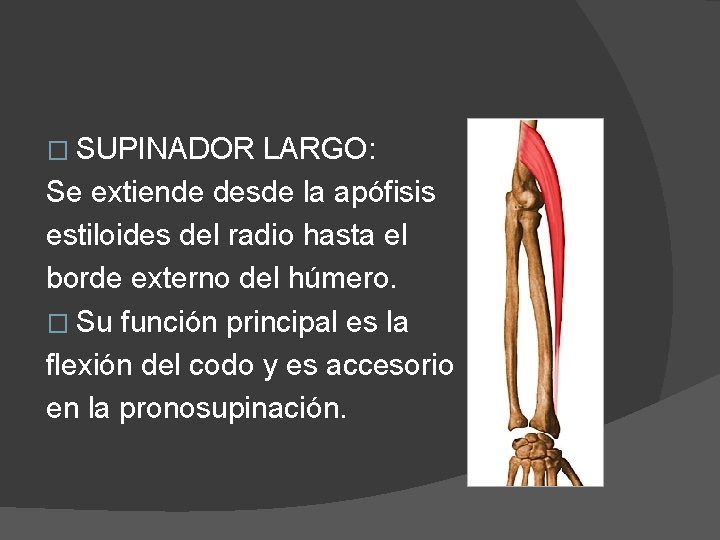 □ SUPINADOR LARGO:
Se extiende desde la apófisis estiloides del radio hasta el borde externo del húmero.
□ Su función principal es la flexión del codo y es accesorio en la pronosupinación.